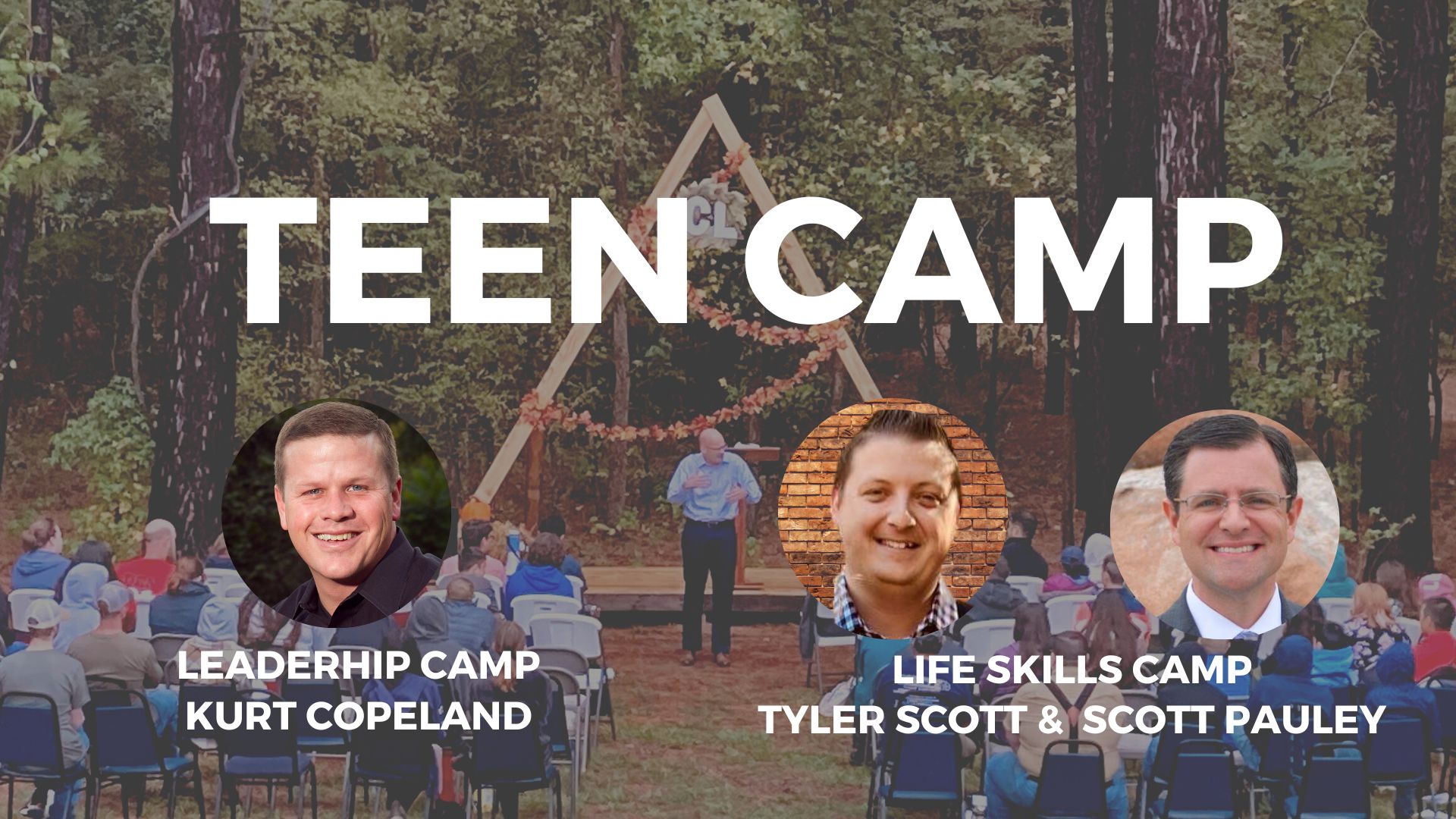 TEEN CAMP

CL

LEADERHIP CAMP
KURT COPELAND

LIFE SKILLS CAMP
TYLER SCOTT & SCOTT PAULEY